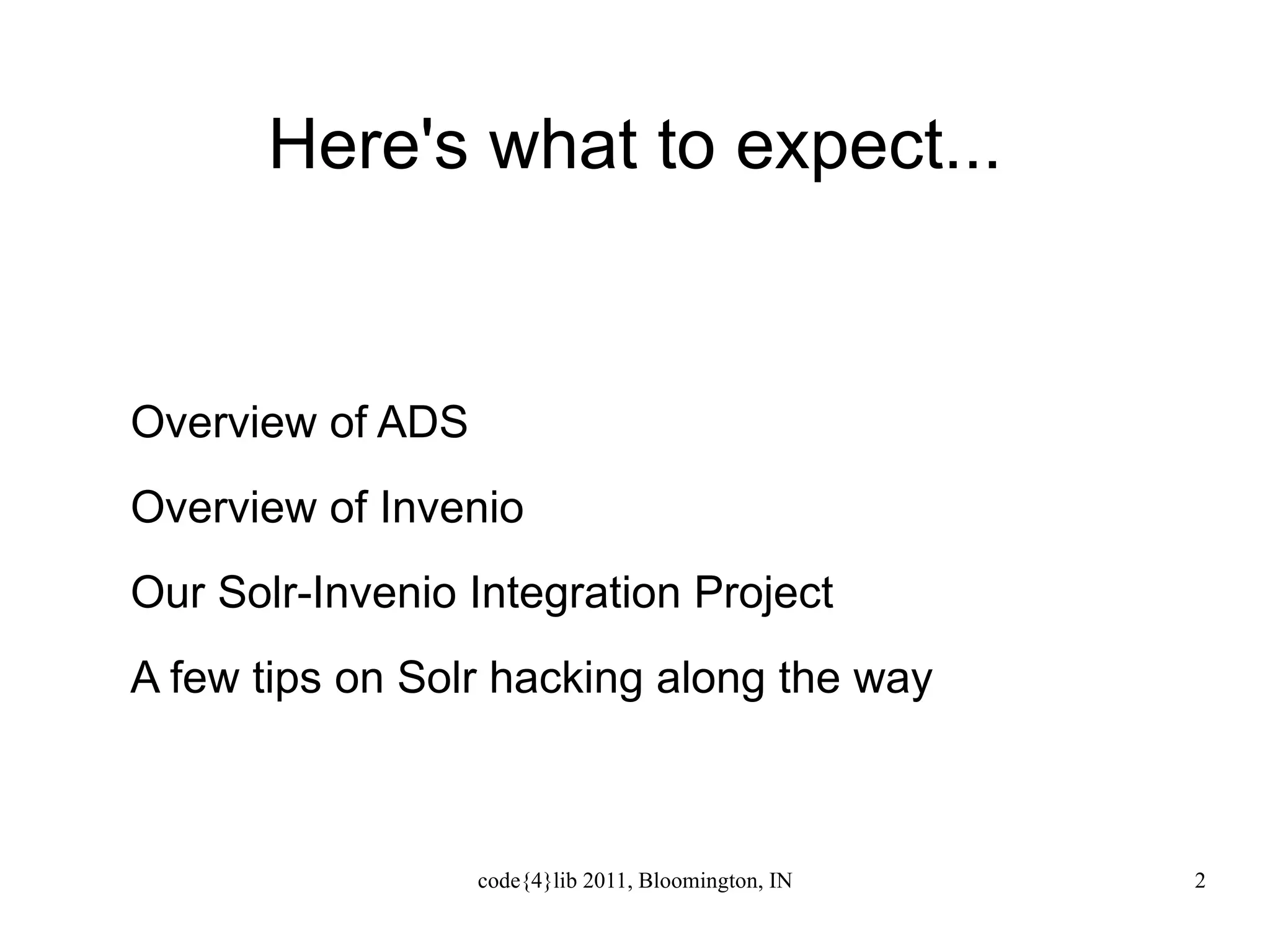 Here's what to expect...

Overview of ADS

Overview of Invenio

Our Solr-Invenio Integration Project

A few tips on Solr hacking along the way

code{4}lib 2011, Bloomington, IN

2